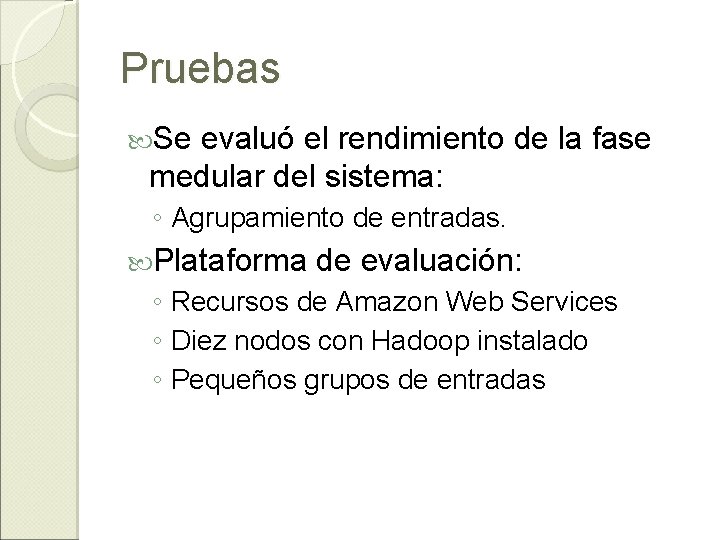 Pruebas

Se evaluó el rendimiento de la fase medular del sistema:

◦ Agrupamiento de entradas.

Plataforma de evaluación:

◦ Recursos de Amazon Web Services
◦ Diez nodos con Hadoop instalado
◦ Pequeños grupos de entradas